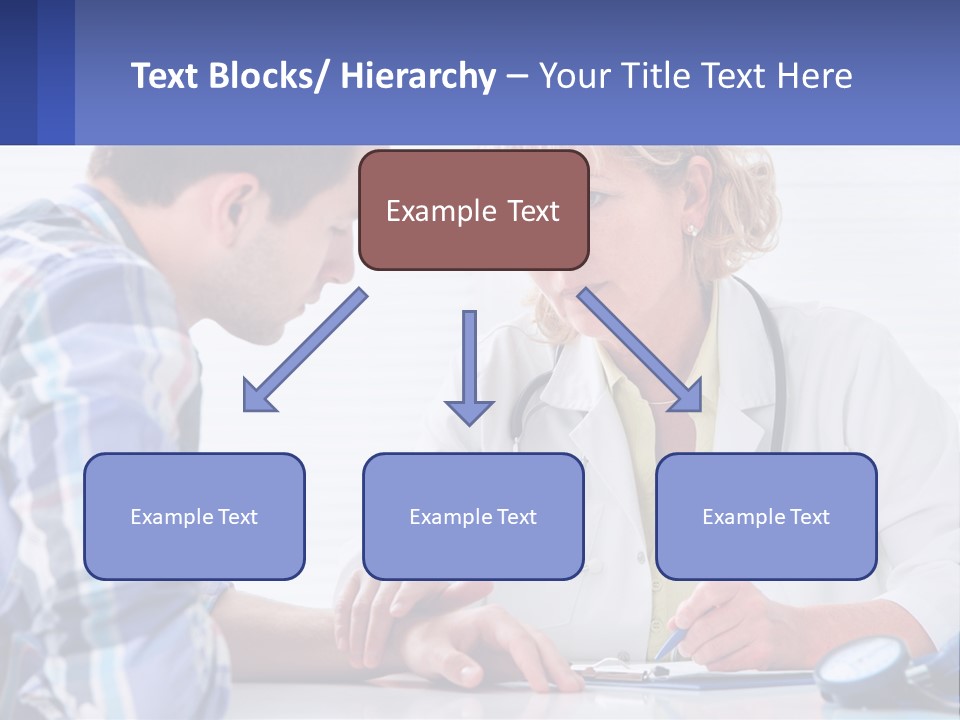 Text Blocks/ Hierarchy – Your Title Text Here

Example Text

Example Text

Example Text

Example Text